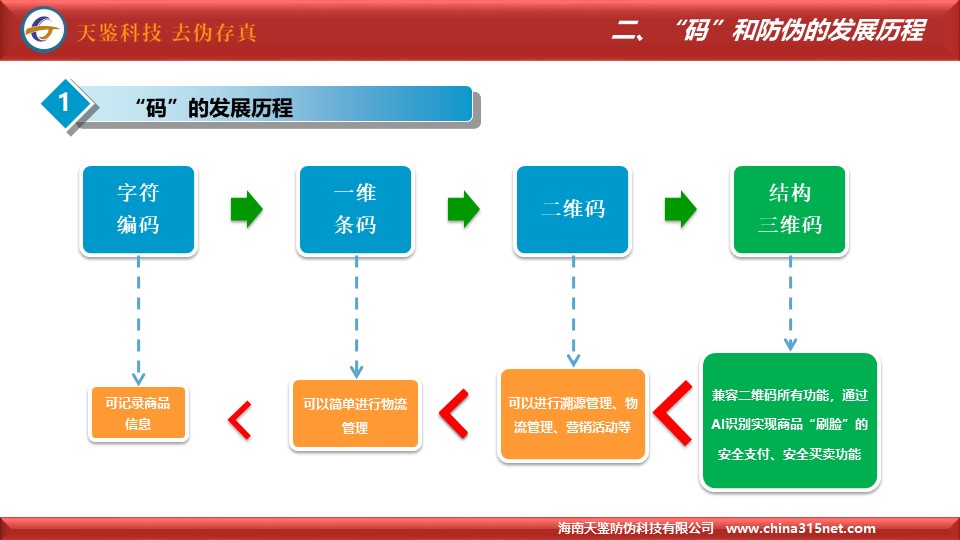 天鉴科技 去伪存真

二、“码”和防伪的发展历程

1 “码”的发展历程

字符编码

一维条码

二维码

结构三维码

可记录商品信息

可以简单进行物流管理

可以进行溯源管理、物流管理、营销活动等

兼容二维码所有功能，通过AI识别实现商品“刷脸”的安全支付、安全买卖功能

海南天鉴防伪科技有限公司 www.china315net.com